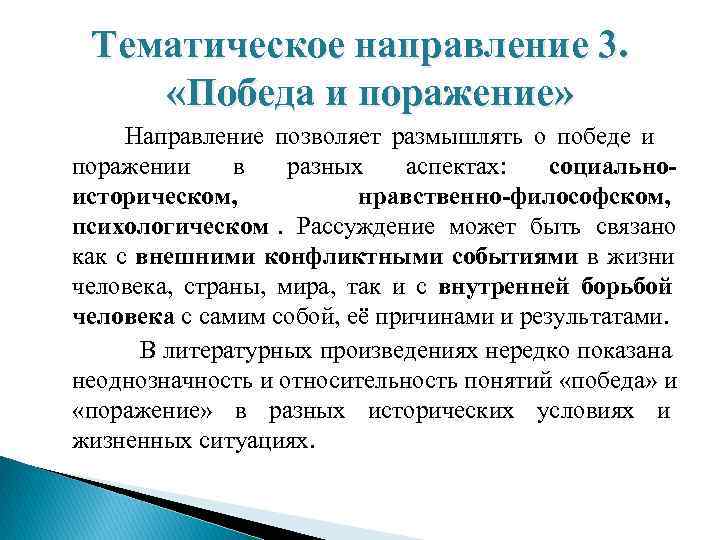 Тематическое направление 3. «Победа и поражение»

Направление позволяет размышлять о победе и поражении в разных аспектах: социально-историческом, нравственно-философском, психологическом . Рассуждение может быть связано как с внешними конфликтными событиями в жизни человека, страны, мира, так и с внутренней борьбой человека с самим собой, её причинами и результатами.

В литературных произведениях нередко показана неоднозначность и относительность понятий «победа» и «поражение» в разных исторических условиях и жизненных ситуациях.